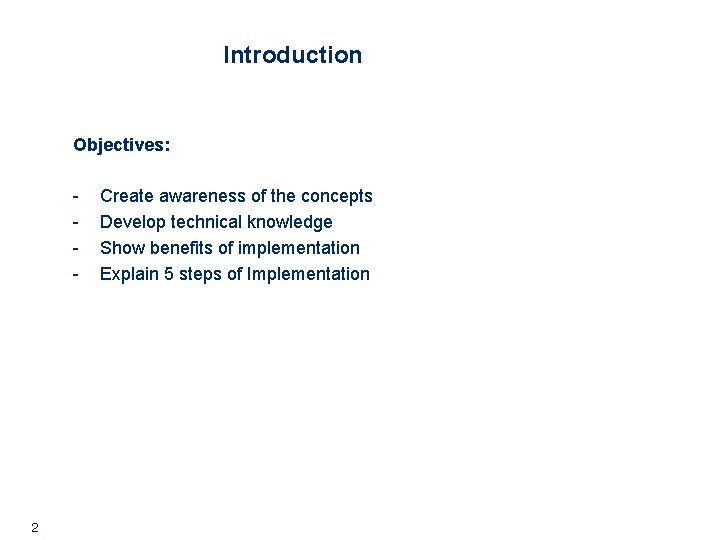 Introduction

Objectives:

- Create awareness of the concepts
- Develop technical knowledge
- Show benefits of implementation
- Explain 5 steps of Implementation

2